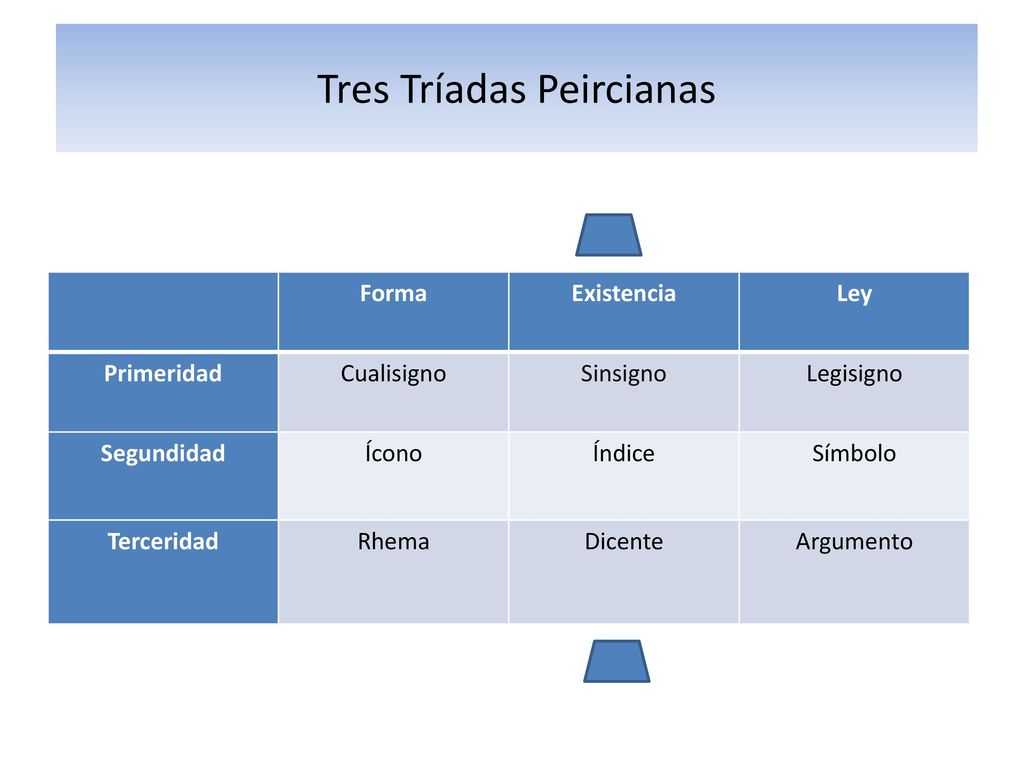 Tres Tríadas Peircianas

| | Forma | Existencia | Ley |
|---|---|---|---|
| Primeridad | Cualisigno | Sinsigno | Legisigno |
| Segundidad | Ícono | Índice | Símbolo |
| Terceridad | Rhema | Dicente | Argumento |